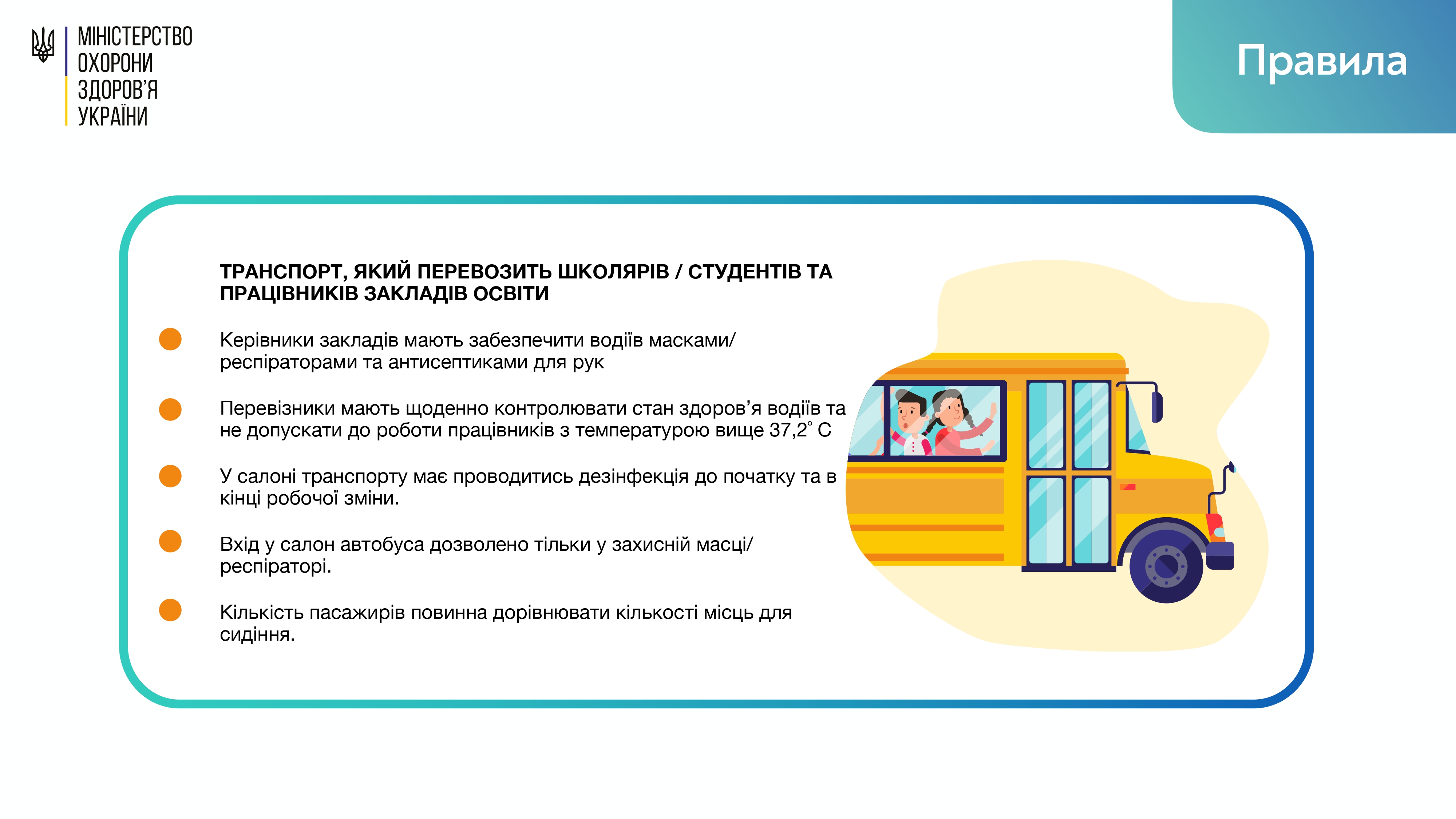 МІНІСТЕРСТВО ОХОРОНИ ЗДОРОВ'Я УКРАЇНИ

Правила

ТРАНСПОРТ, ЯКИЙ ПЕРЕВОЗИТЬ ШКОЛЯРІВ / СТУДЕНТІВ ТА ПРАЦІВНИКІВ ЗАКЛАДІВ ОСВІТИ

Керівники закладів мають забезпечити водіїв масками/ респіраторами та антисептиками для рук

Перевізники мають щоденно контролювати стан здоров'я водіїв та не допускати до роботи працівників з температурою вище 37,2° С

У салоні транспорту має проводитись дезінфекція до початку та в кінці робочої зміни.

Вхід у салон автобуса дозволено тільки у захисній масці/ респіраторі.

Кількість пасажирів повинна дорівнювати кількості місць для сидіння.